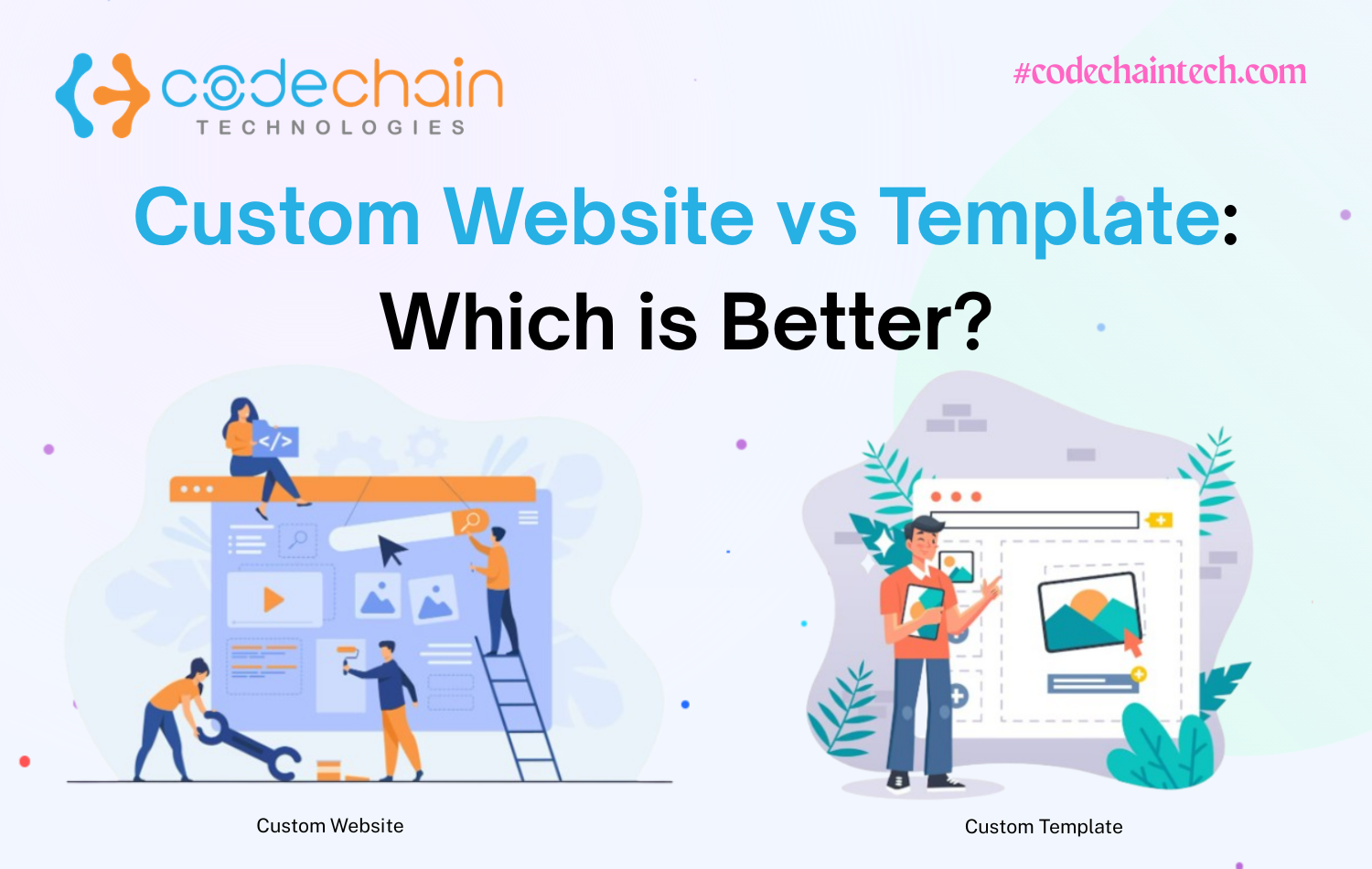 codechain
TECHNOLOGIES

#codechaintech.com

Custom Website vs Template:
Which is Better?

</>

Custom Website

Custom Template